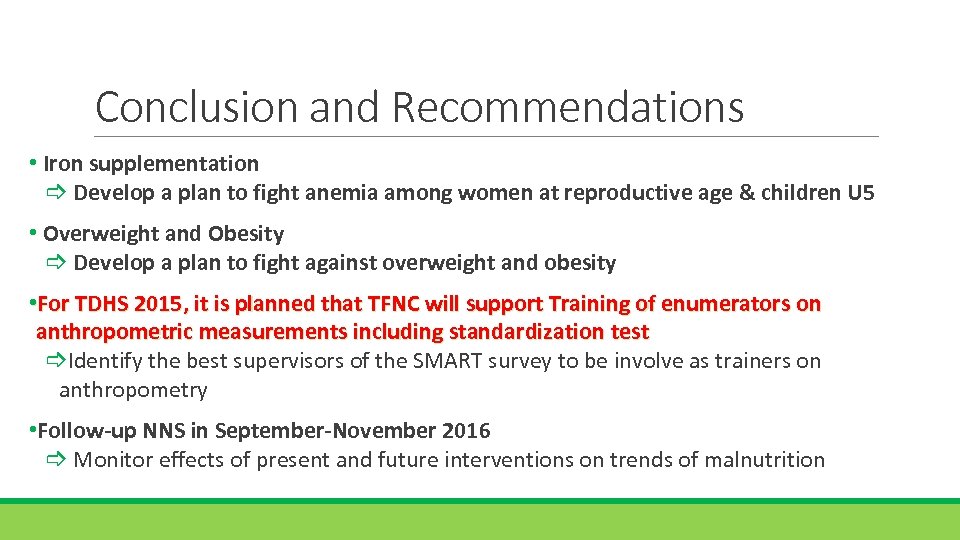 Conclusion and Recommendations

• Iron supplementation
⇨ Develop a plan to fight anemia among women at reproductive age & children U5

• Overweight and Obesity
⇨ Develop a plan to fight against overweight and obesity

•For TDHS 2015, it is planned that TFNC will support Training of enumerators on anthropometric measurements including standardization test
⇨Identify the best supervisors of the SMART survey to be involve as trainers on anthropometry

•Follow-up NNS in September-November 2016
⇨ Monitor effects of present and future interventions on trends of malnutrition